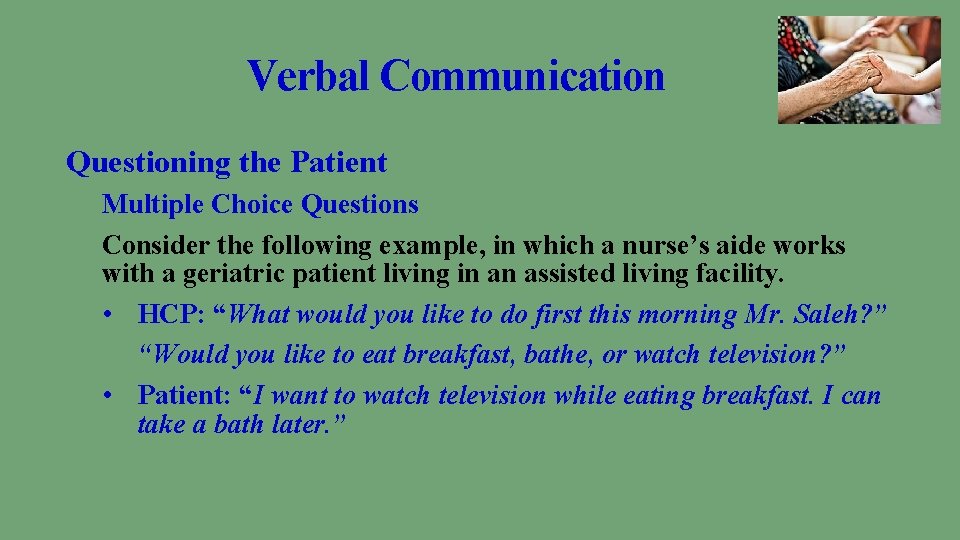 Verbal Communication

Questioning the Patient

Multiple Choice Questions

Consider the following example, in which a nurse’s aide works with a geriatric patient living in an assisted living facility.

• HCP: “What would you like to do first this morning Mr. Saleh?” “Would you like to eat breakfast, bathe, or watch television?”

• Patient: “I want to watch television while eating breakfast. I can take a bath later.”